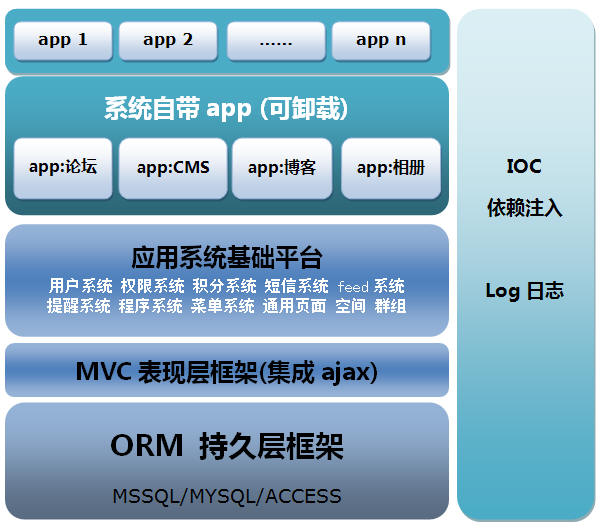 app 1
app 2
......
app n

系统自带 app (可卸载)

app:论坛
app:CMS
app:博客
app:相册

应用系统基础平台

用户系统 权限系统 积分系统 短信系统 feed 系统
提醒系统 程序系统 菜单系统 通用页面 空间 群组

MVC 表现层框架(集成 ajax)

ORM 持久层框架

MSSQL/MYSQL/ACCESS

IOC
依赖注入

Log 日志